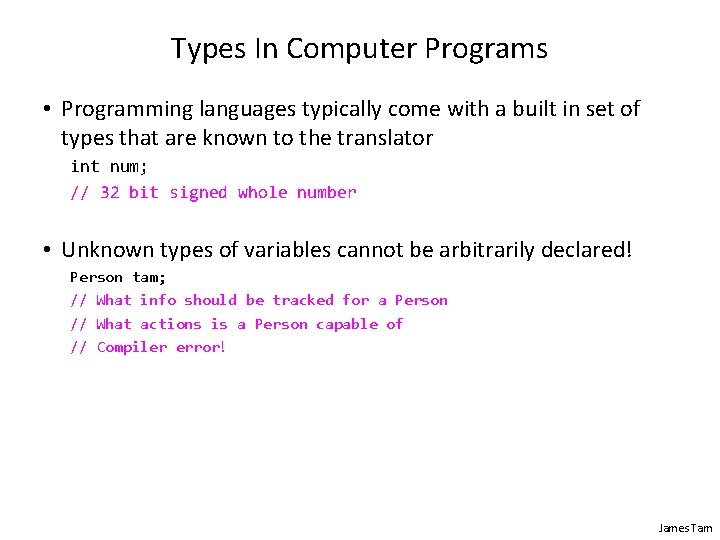 Types In Computer Programs

• Programming languages typically come with a built in set of types that are known to the translator

int num;
// 32 bit signed whole number

• Unknown types of variables cannot be arbitrarily declared!

Person tam;
// What info should be tracked for a Person
// What actions is a Person capable of
// Compiler error!

James Tam